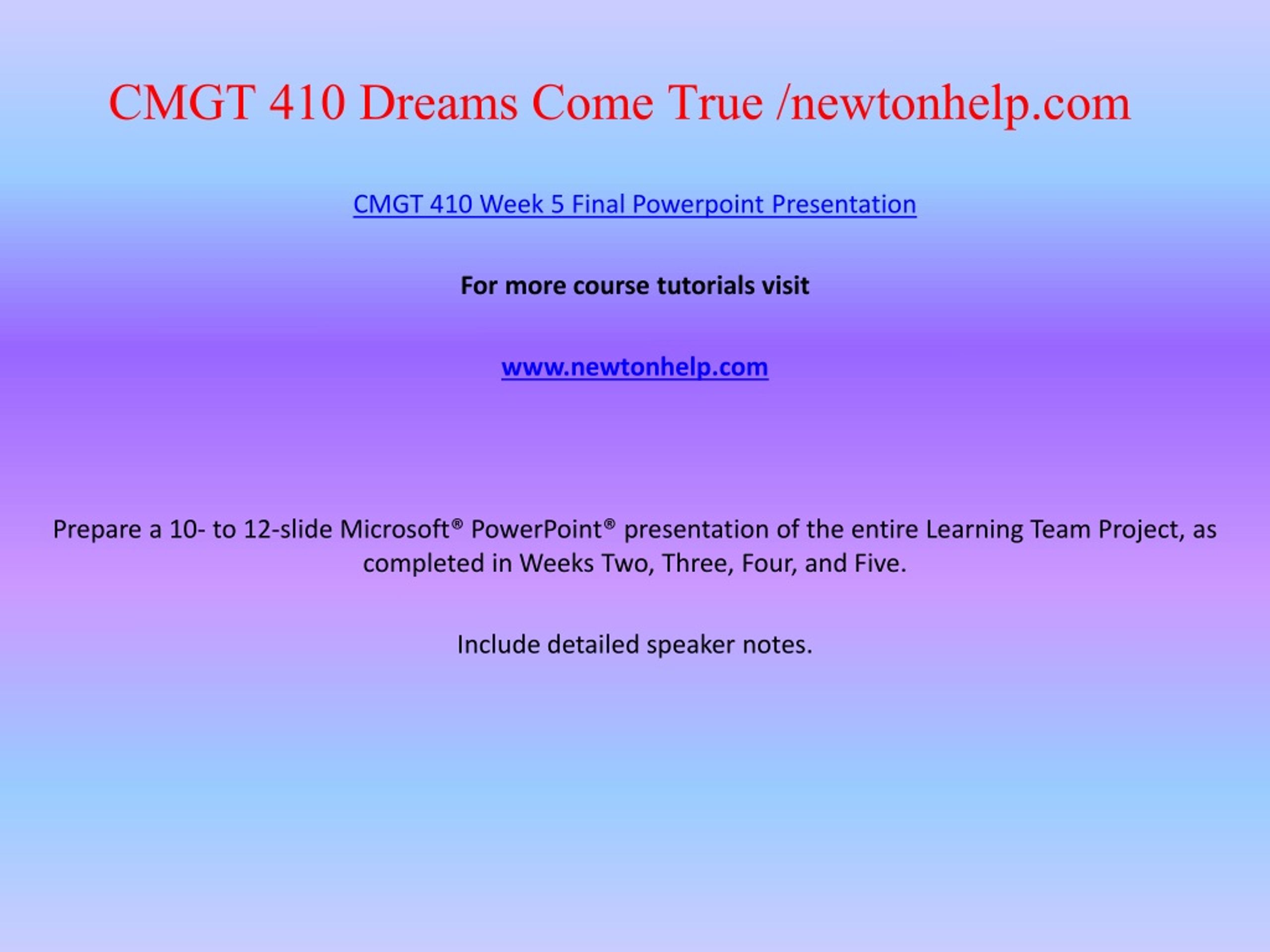 CMGT 410 Dreams Come True /newtonhelp.com

CMGT 410 Week 5 Final Powerpoint Presentation

For more course tutorials visit

www.newtonhelp.com

Prepare a 10- to 12-slide Microsoft® PowerPoint® presentation of the entire Learning Team Project, as completed in Weeks Two, Three, Four, and Five.

Include detailed speaker notes.